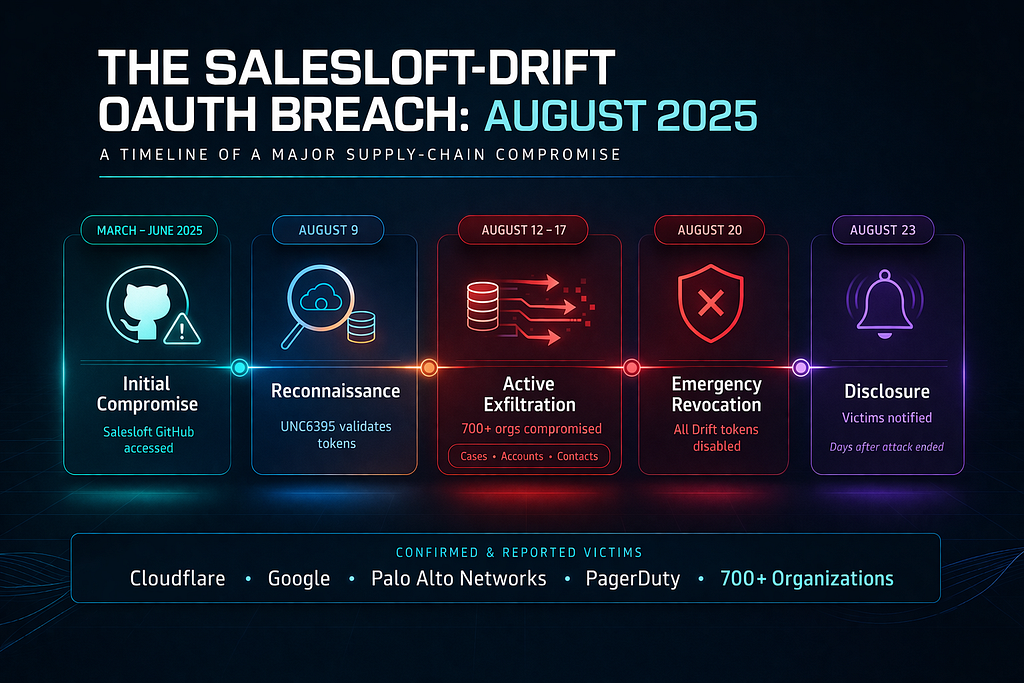 THE SALESLOFT-DRIFT OAUTH BREACH: AUGUST 2025

A TIMELINE OF A MAJOR SUPPLY-CHAIN COMPROMISE

MARCH – JUNE 2025
Initial Compromise
Salesloft GitHub accessed

AUGUST 9
Reconnaissance
UNC6395 validates tokens

AUGUST 12 – 17
Active Exfiltration
700+ orgs compromised
Cases • Accounts • Contacts

AUGUST 20
Emergency Revocation
All Drift tokens disabled

AUGUST 23
Disclosure
Victims notified
Days after attack ended

CONFIRMED & REPORTED VICTIMS
Cloudflare • Google • Palo Alto Networks • PagerDuty • 700+ Organizations